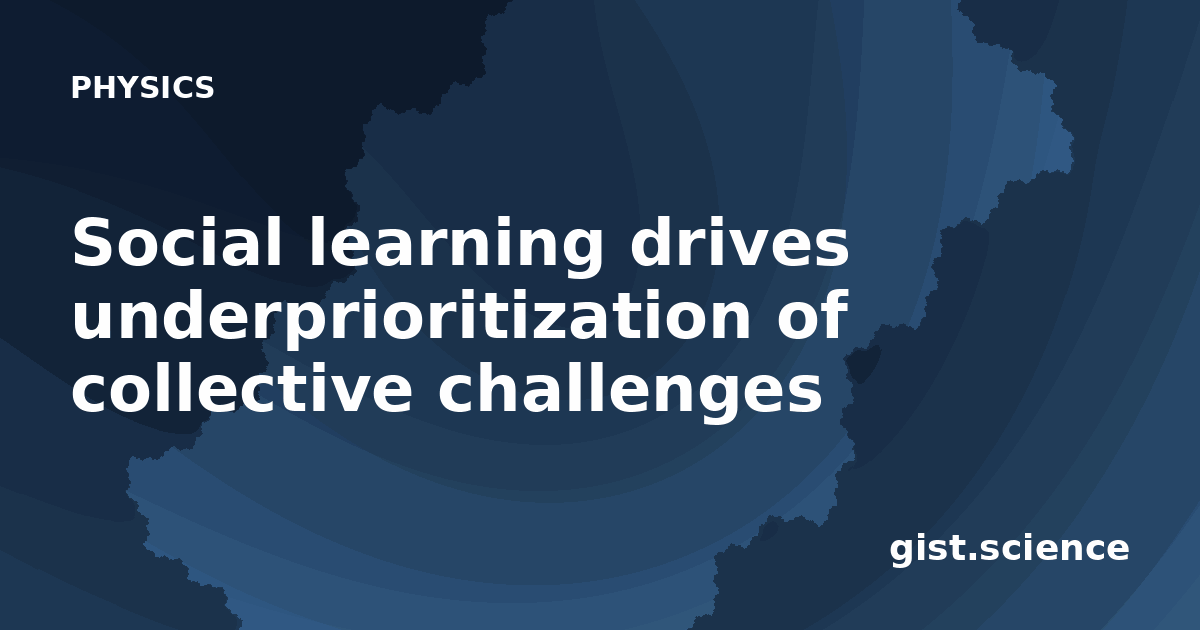 PHYSICS

Social learning drives underprioritization of collective challenges

gist.science